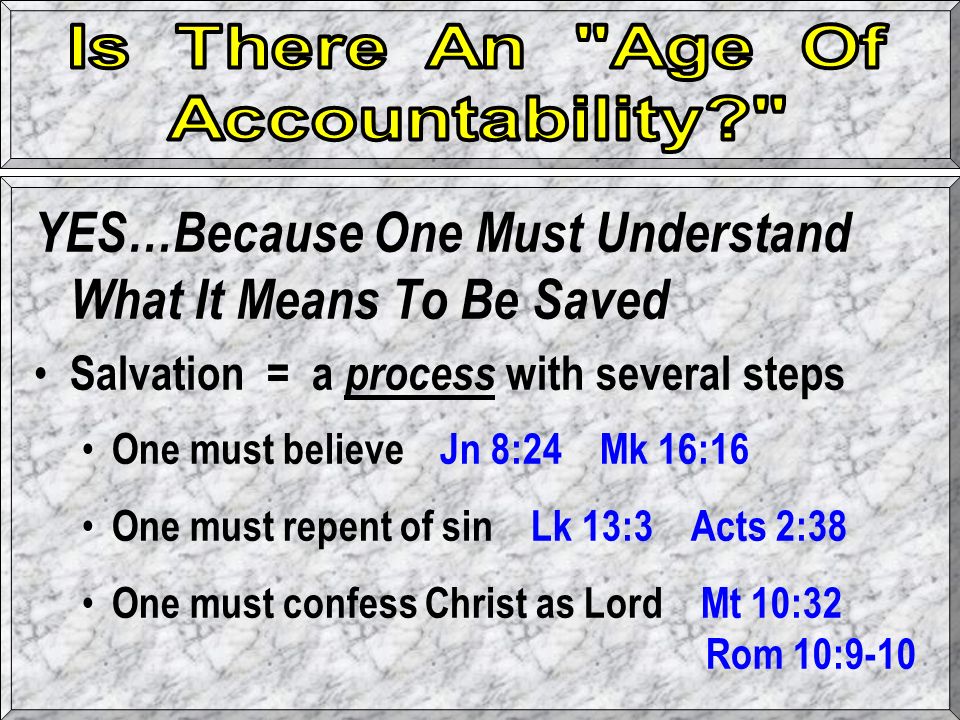 Is There An "Age Of Accountability?"

YES…Because One Must Understand What It Means To Be Saved

• Salvation = a process with several steps

• One must believe Jn 8:24 Mk 16:16

• One must repent of sin Lk 13:3 Acts 2:38

• One must confess Christ as Lord Mt 10:32 Rom 10:9-10